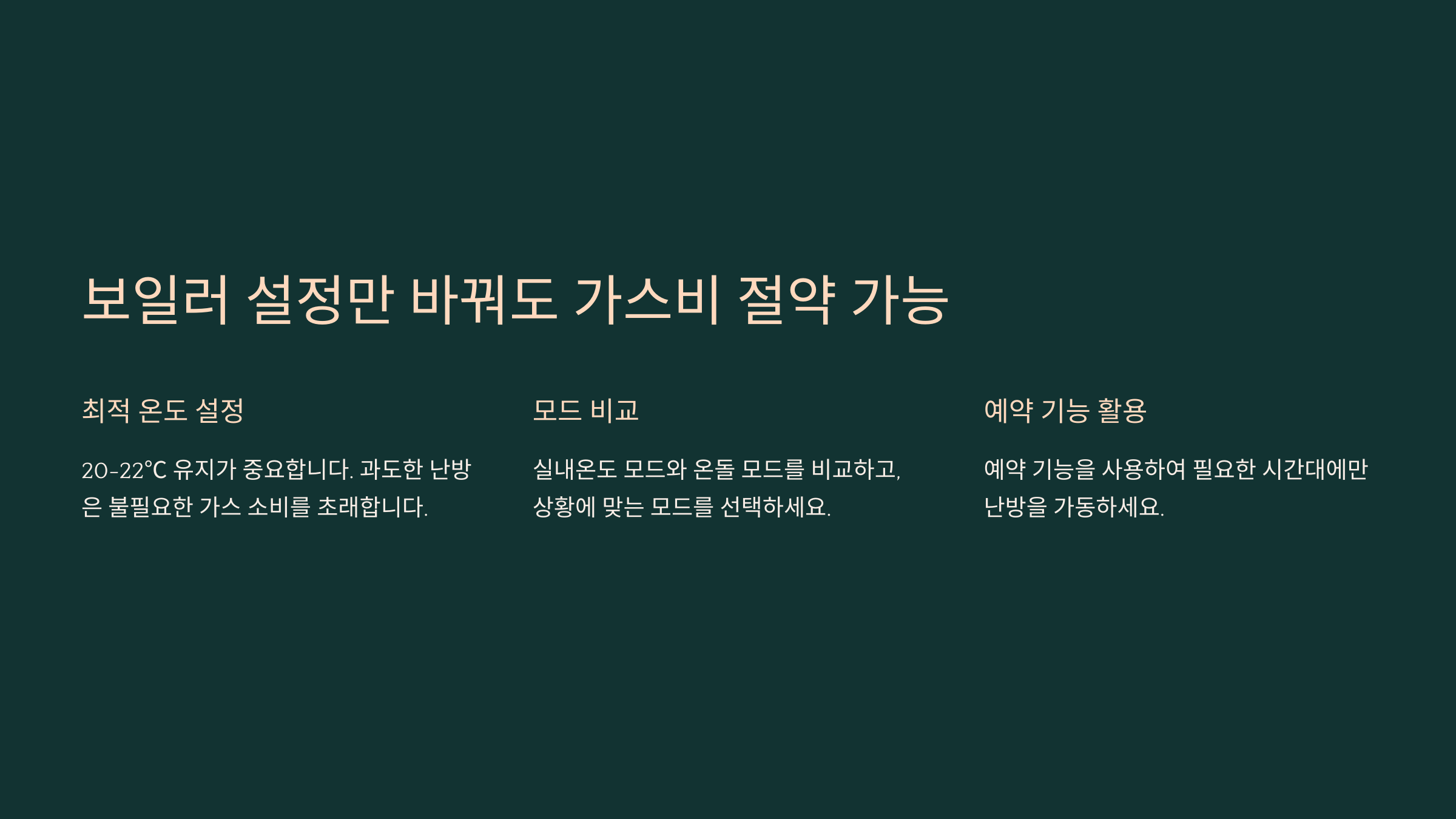 보일러 설정만 바꿔도 가스비 절약 가능

최적 온도 설정

20-22℃ 유지가 중요합니다. 과도한 난방은 불필요한 가스 소비를 초래합니다.

모드 비교

실내온도 모드와 온돌 모드를 비교하고, 상황에 맞는 모드를 선택하세요.

예약 기능 활용

예약 기능을 사용하여 필요한 시간대에만 난방을 가동하세요.